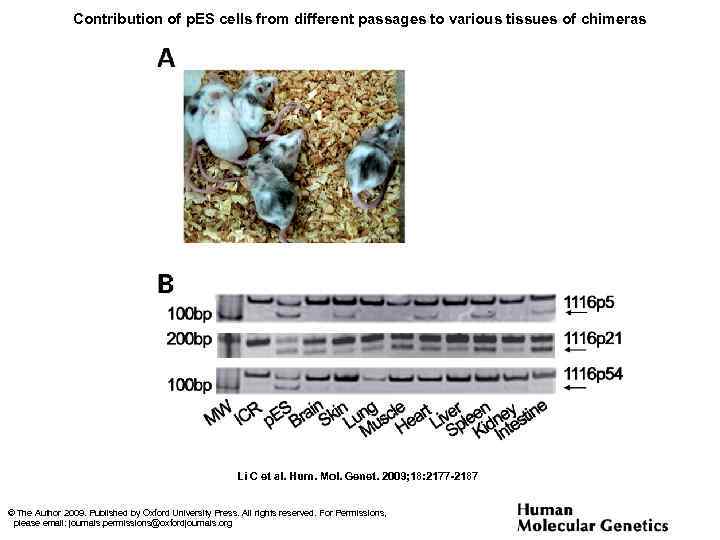 Contribution of pES cells from different passages to various tissues of chimeras

A

B

100bp

200bp

100bp

1116p5

1116p21

1116p54

MW ICR pES Brain Skin Lung Muscle Heart Liver Spleen Kidney Intestine

Li C et al. Hum. Mol. Genet. 2009;18:2177-2187

© The Author 2009. Published by Oxford University Press. All rights reserved. For Permissions, please email: journals.permissions@oxfordjournals.org

Human Molecular Genetics